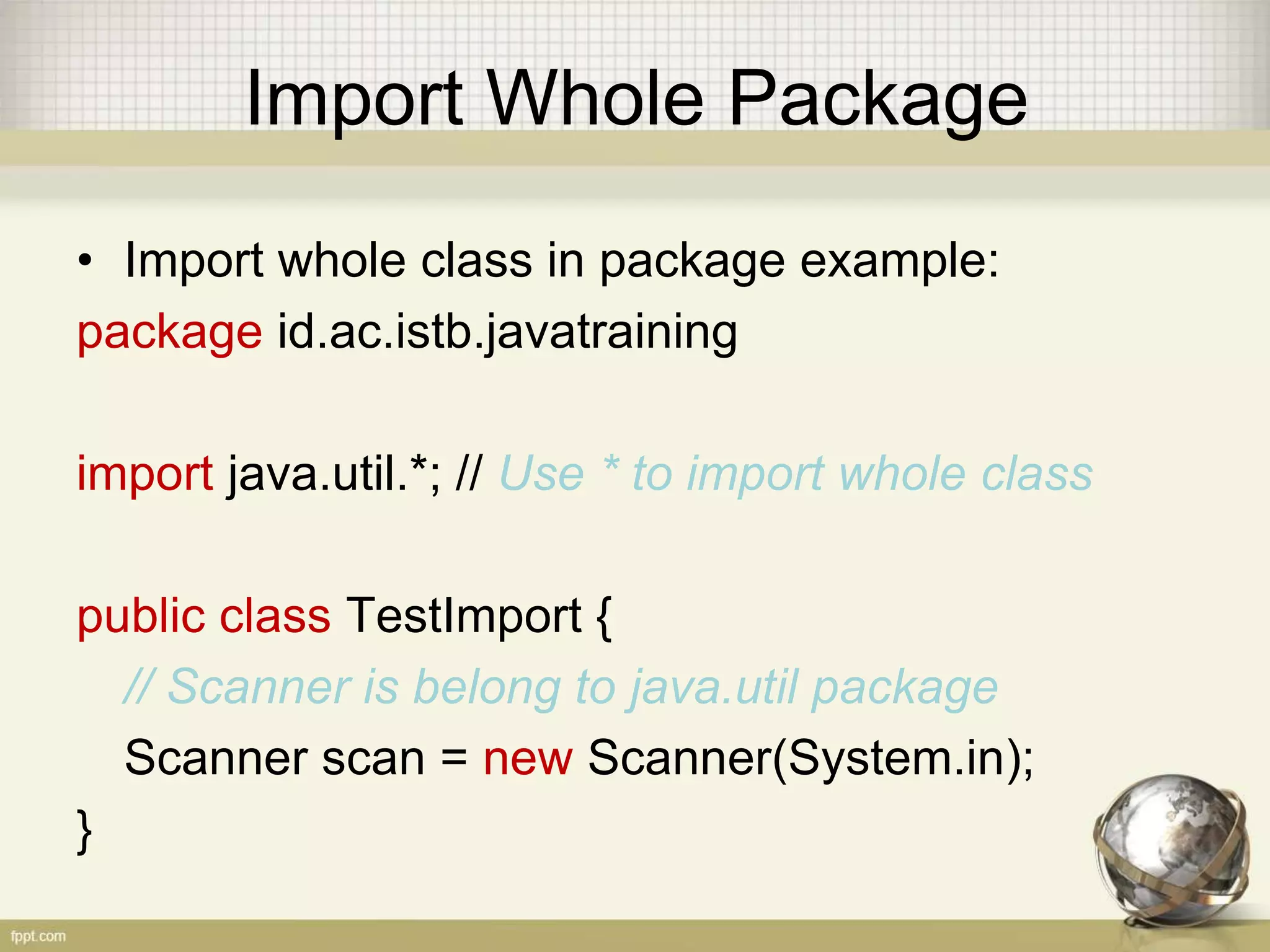 Import Whole Package

• Import whole class in package example:

package id.ac.istb.javatraining

import java.util.*; // Use * to import whole class

public class TestImport {
// Scanner is belong to java.util package
Scanner scan = new Scanner(System.in);
}

fppt.com